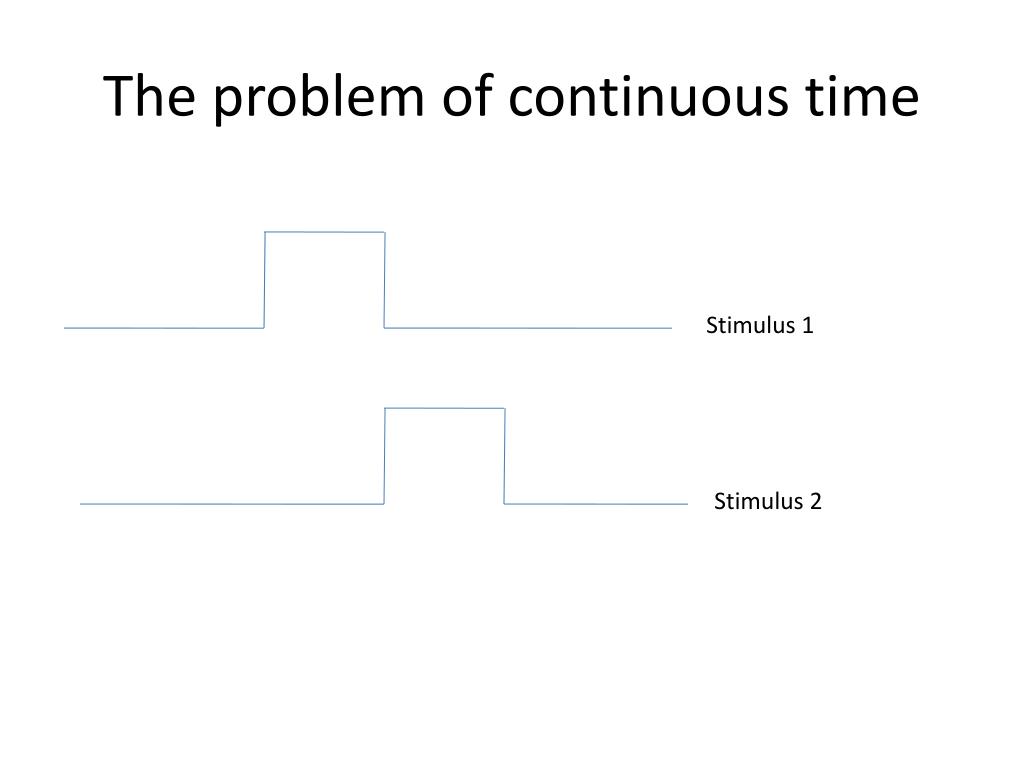 The problem of continuous time

Stimulus 1

Stimulus 2